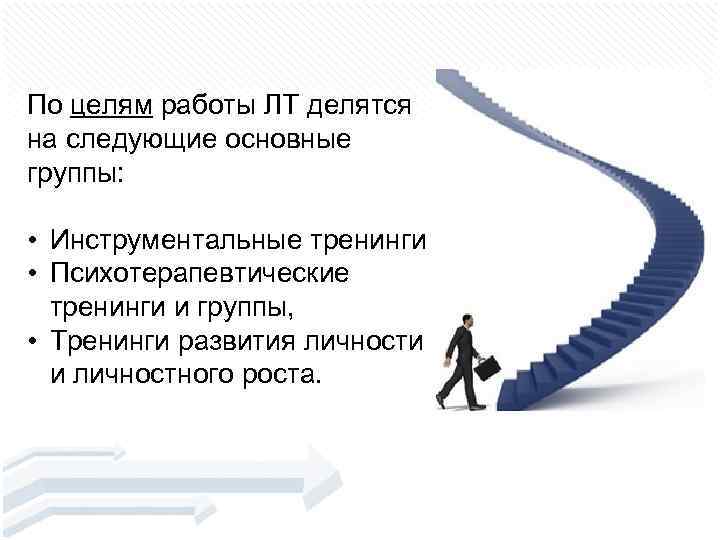 По целям работы ЛТ делятся на следующие основные группы:

• Инструментальные тренинги
• Психотерапевтические тренинги и группы,
• Тренинги развития личности и личностного роста.